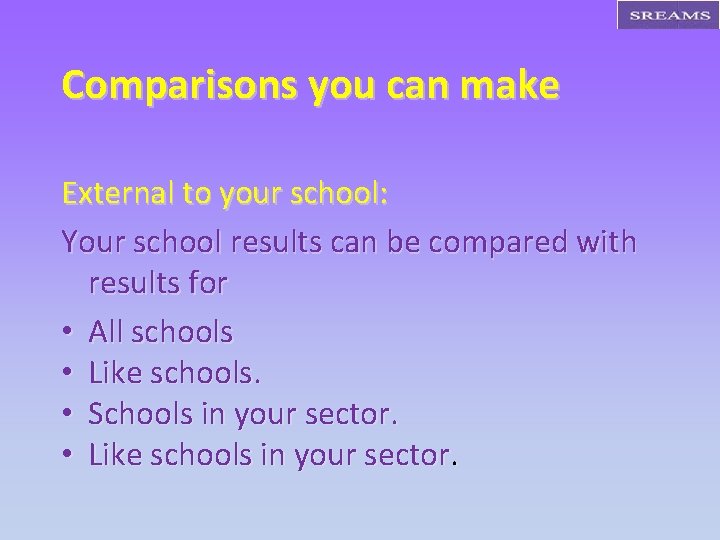 SREAMS

Comparisons you can make

External to your school:

Your school results can be compared with results for

• All schools
• Like schools.
• Schools in your sector.
• Like schools in your sector.